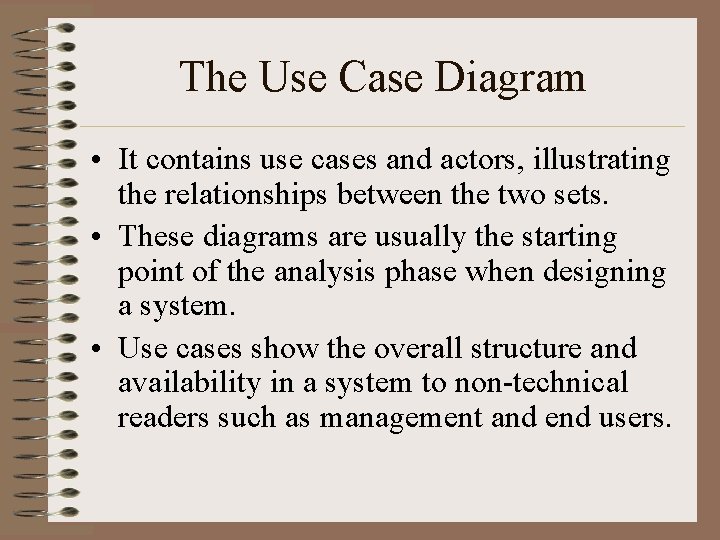 The Use Case Diagram

• It contains use cases and actors, illustrating the relationships between the two sets.

• These diagrams are usually the starting point of the analysis phase when designing a system.

• Use cases show the overall structure and availability in a system to non-technical readers such as management and end users.